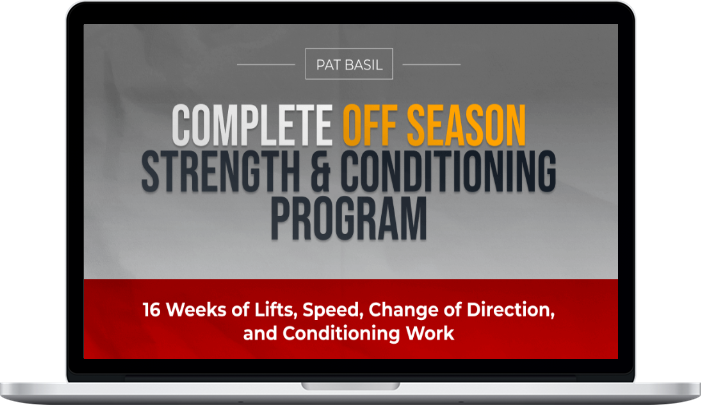 PAT BASIL

COMPLETE OFF SEASON STRENGTH & CONDITIONING PROGRAM

16 Weeks of Lifts, Speed, Change of Direction, and Conditioning Work